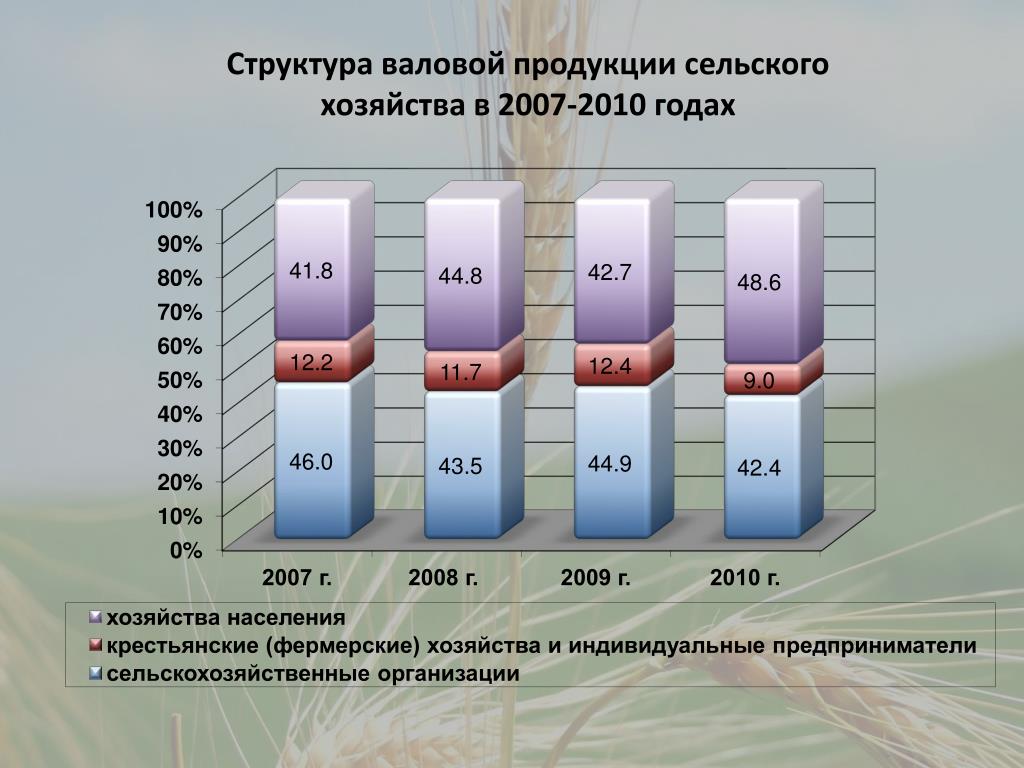 Структура валовой продукции сельского хозяйства в 2007-2010 годах

100%
90%
80%
70%
60%
50%
40%
30%
20%
10%
0%

41.8
12.2
46.0

44.8
11.7
43.5

42.7
12.4
44.9

48.6
9.0
42.4

2007 г.
2008 г.
2009 г.
2010 г.

хозяйства населения
крестьянские (фермерские) хозяйства и индивидуальные предприниматели
сельскохозяйственные организации